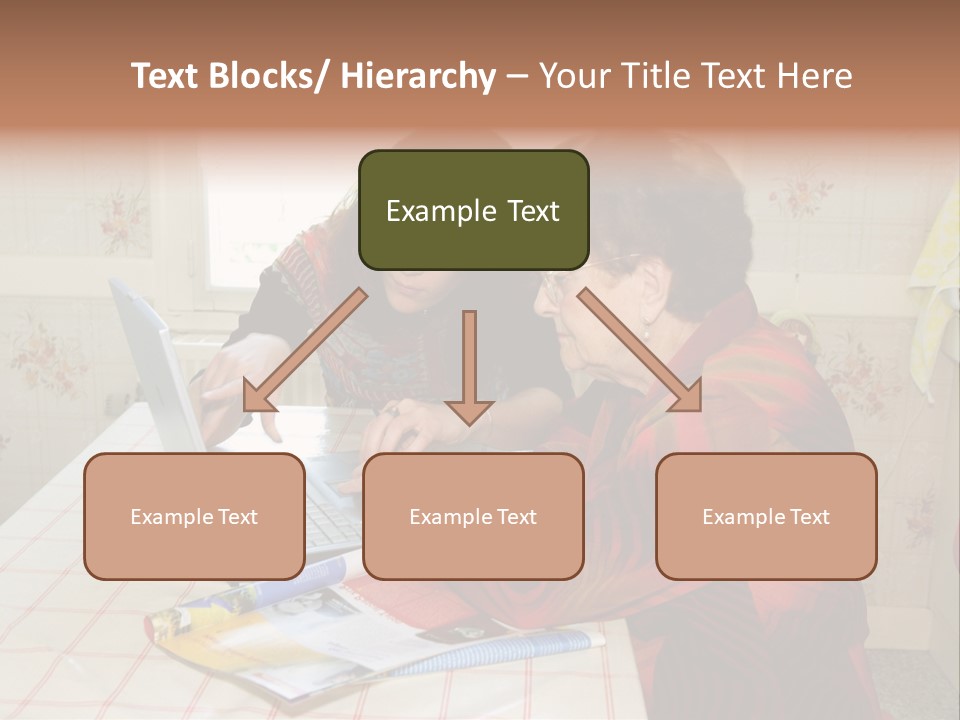 Text Blocks/ Hierarchy – Your Title Text Here

Example Text

Example Text

Example Text

Example Text